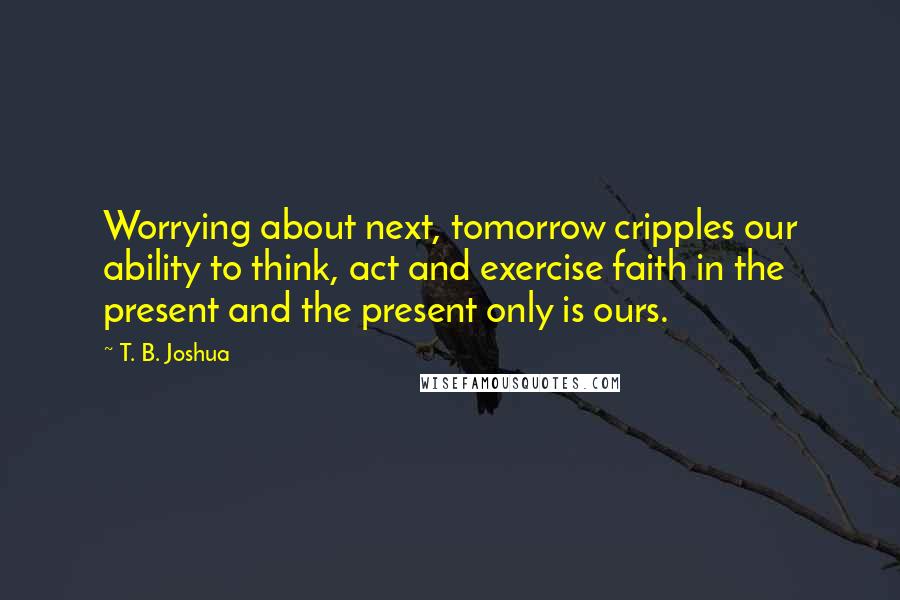 Worrying about next, tomorrow cripples our ability to think, act and exercise faith in the present and the present only is ours.

~ T. B. Joshua

WISEFAMOUSQUOTES.COM